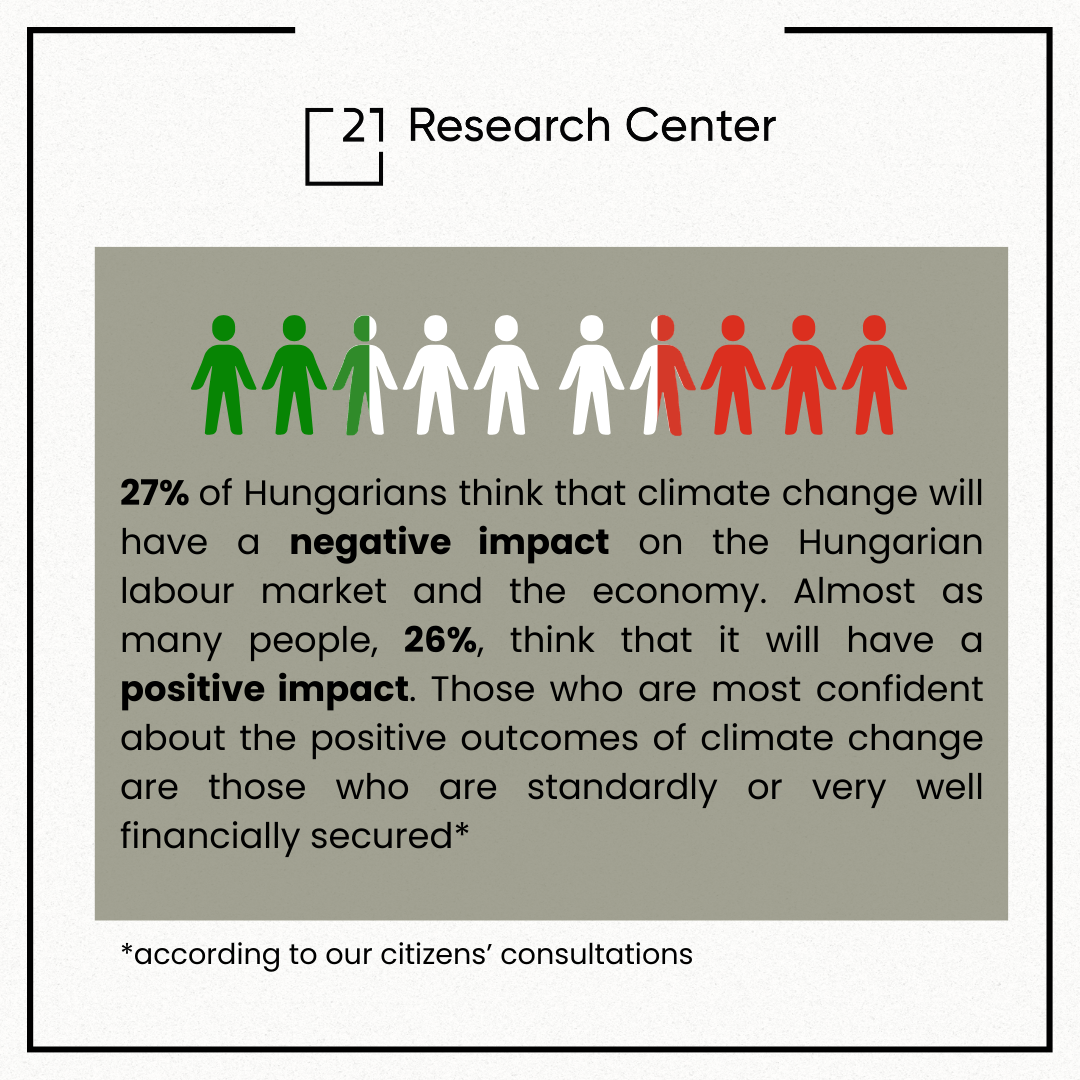 21 Research Center

27% of Hungarians think that climate change will have a negative impact on the Hungarian labour market and the economy. Almost as many people, 26%, think that it will have a positive impact. Those who are most confident about the positive outcomes of climate change are those who are standardly or very well financially secured*

*according to our citizens' consultations